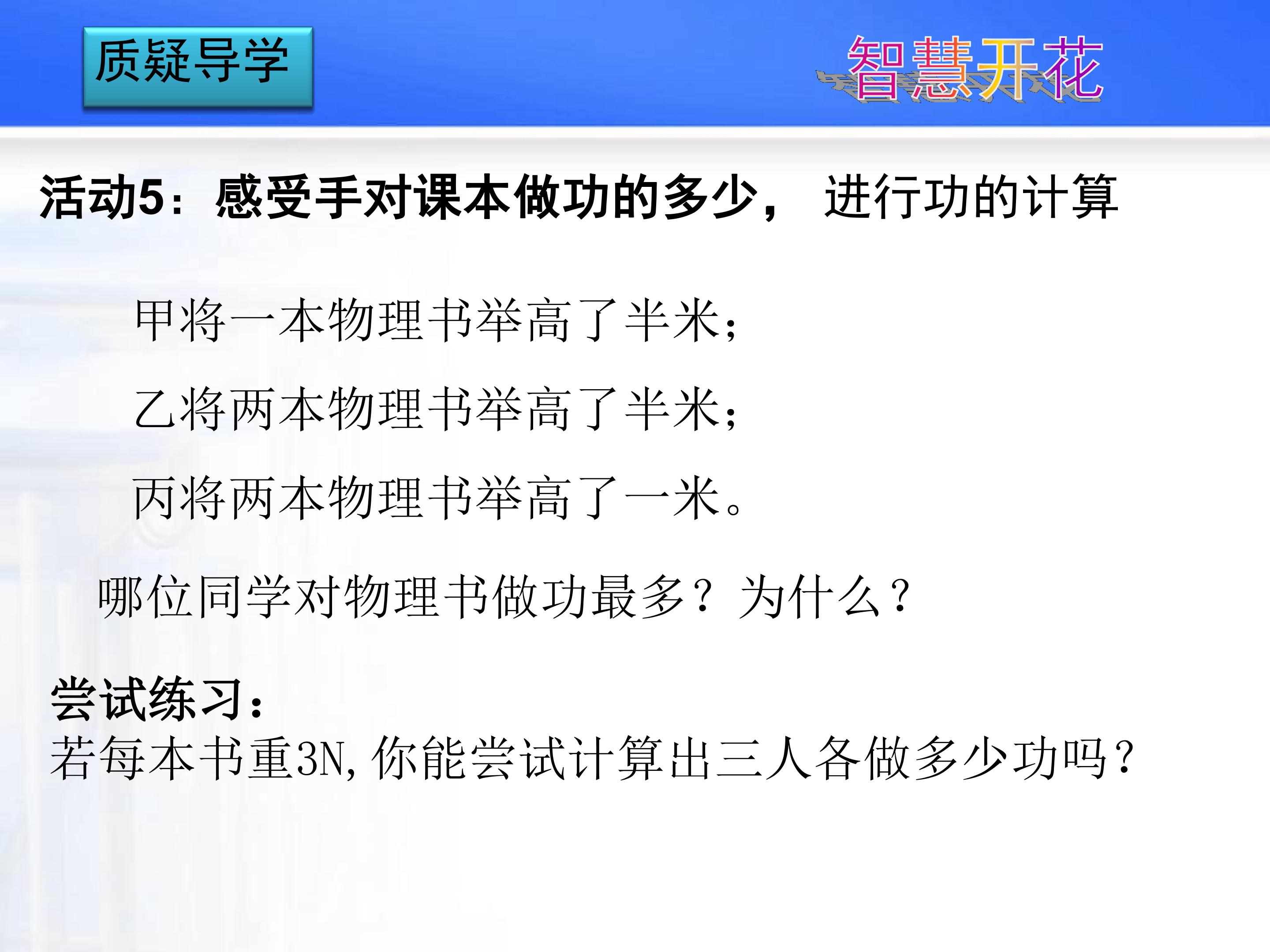 质疑导学

智慧开花

活动5：感受手对课本做功的多少， 进行功的计算

甲将一本物理书举高了半米；

乙将两本物理书举高了半米；

丙将两本物理书举高了一米。

哪位同学对物理书做功最多？为什么？

尝试练习：
若每本书重3N,你能尝试计算出三人各做多少功吗？